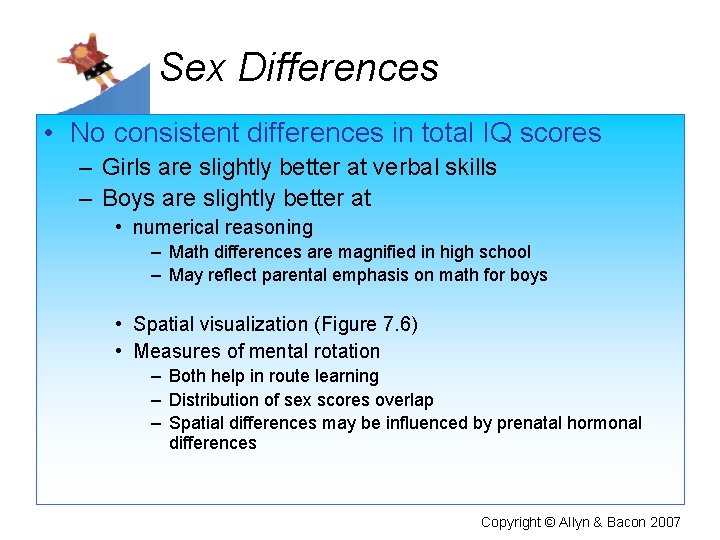 Sex Differences

• No consistent differences in total IQ scores
– Girls are slightly better at verbal skills
– Boys are slightly better at
• numerical reasoning
– Math differences are magnified in high school
– May reflect parental emphasis on math for boys

• Spatial visualization (Figure 7.6)
• Measures of mental rotation
– Both help in route learning
– Distribution of sex scores overlap
– Spatial differences may be influenced by prenatal hormonal differences

Copyright © Allyn & Bacon 2007